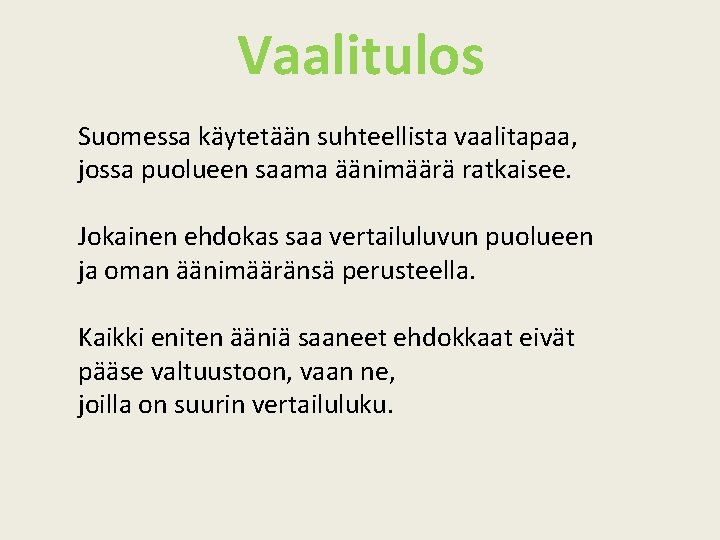 Vaalitulos

Suomessa käytetään suhteellista vaalitapaa, jossa puolueen saama äänimäärä ratkaisee.

Jokainen ehdokas saa vertailuluvun puolueen ja oman äänimääränsä perusteella.

Kaikki eniten ääniä saaneet ehdokkaat eivät pääse valtuustoon, vaan ne, joilla on suurin vertailuluku.